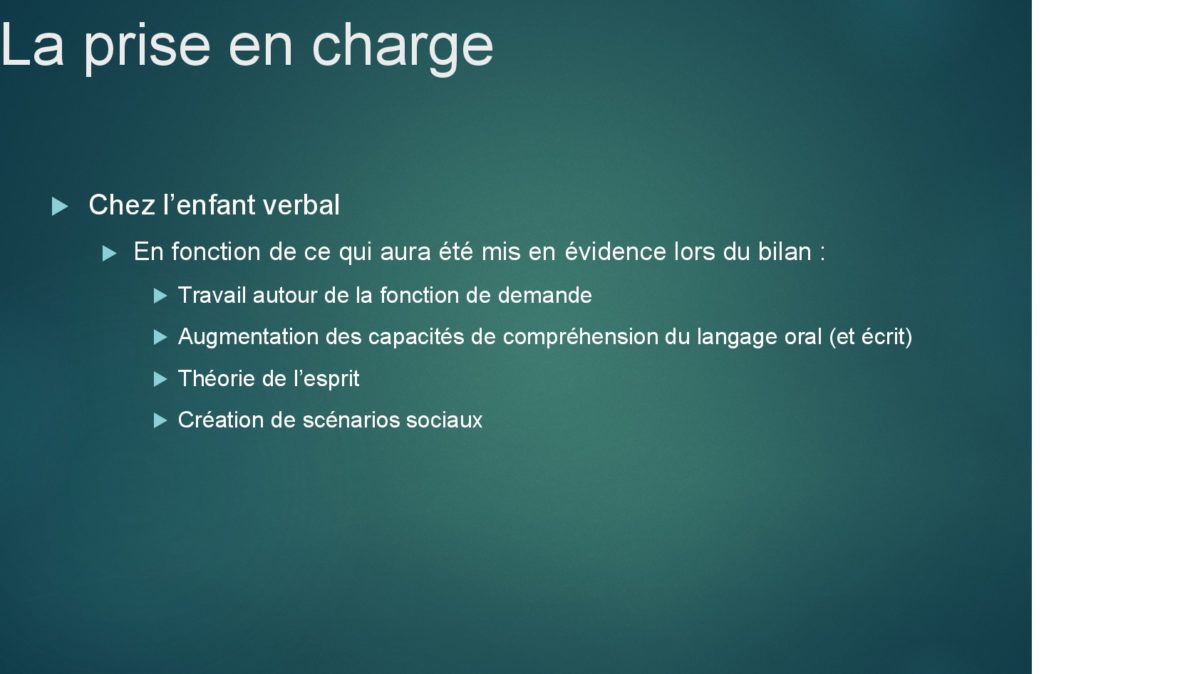 La prise en charge

Chez l’enfant verbal

En fonction de ce qui aura été mis en évidence lors du bilan :

Travail autour de la fonction de demande

Augmentation des capacités de compréhension du langage oral (et écrit)

Théorie de l’esprit

Création de scénarios sociaux